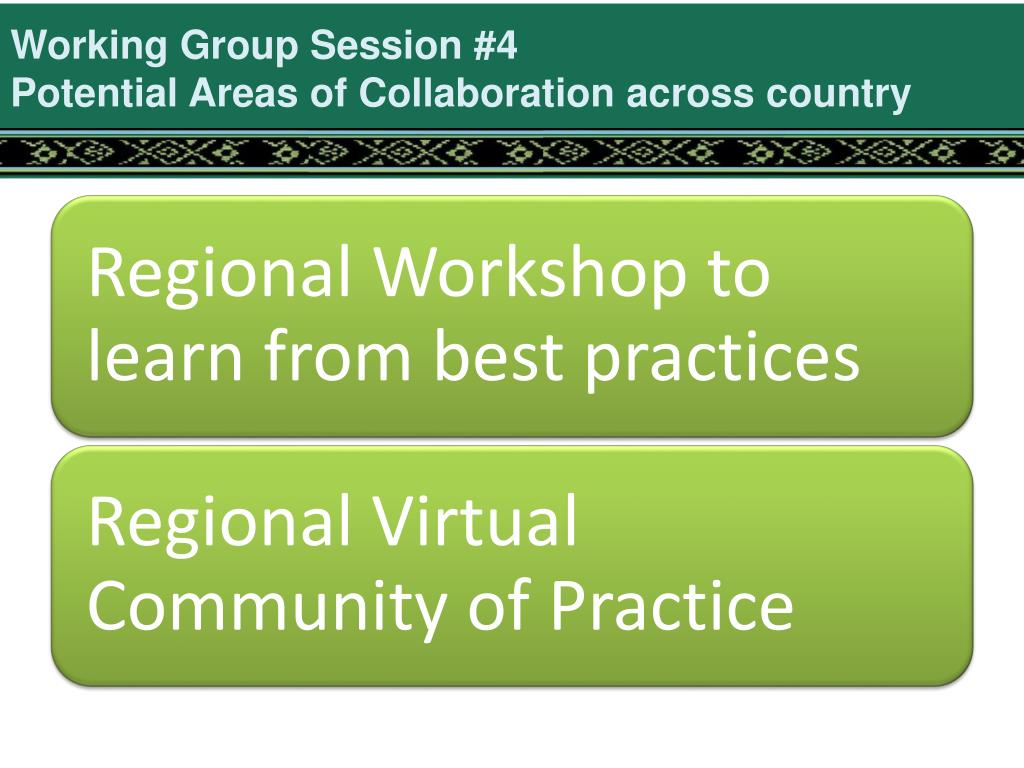 Working Group Session #4
Potential Areas of Collaboration across country

Regional Workshop to learn from best practices

Regional Virtual Community of Practice